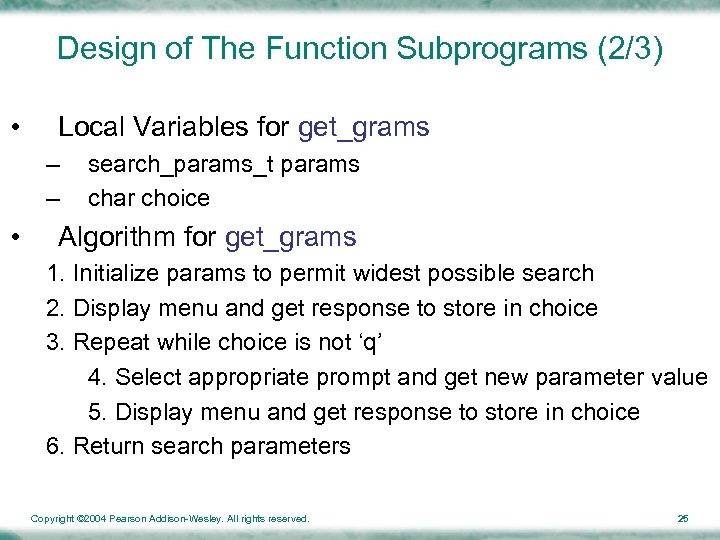 Design of The Function Subprograms (2/3)

• Local Variables for get_grams
– search_params_t params
– char choice

• Algorithm for get_grams
1. Initialize params to permit widest possible search
2. Display menu and get response to store in choice
3. Repeat while choice is not ‘q’
4. Select appropriate prompt and get new parameter value
5. Display menu and get response to store in choice
6. Return search parameters

Copyright ©2004 Pearson Addison-Wesley. All rights reserved.

25